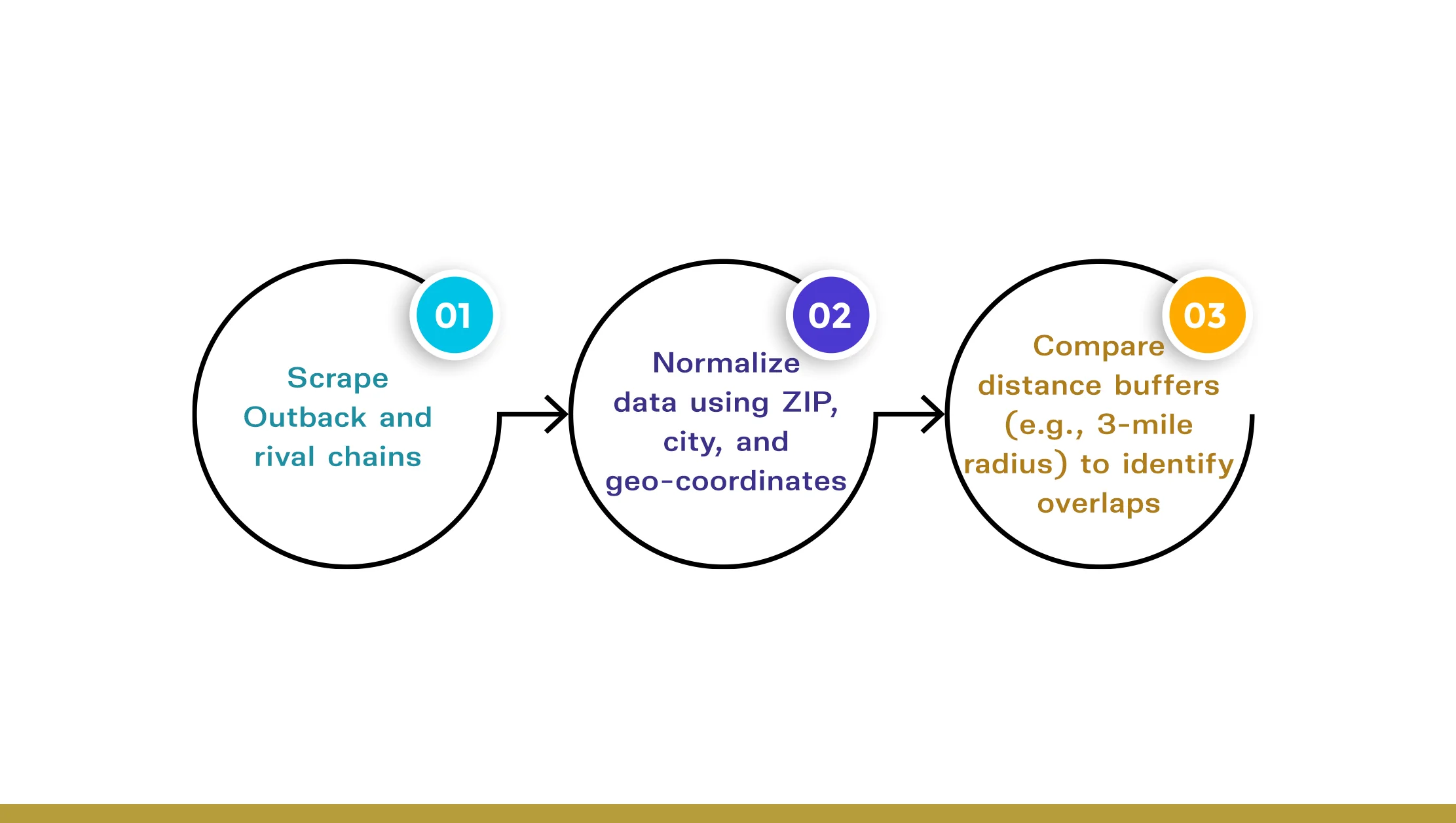 01

Scrape Outback and rival chains

02

Normalize data using ZIP, city, and geo-coordinates

03

Compare distance buffers (e.g., 3-mile radius) to identify overlaps